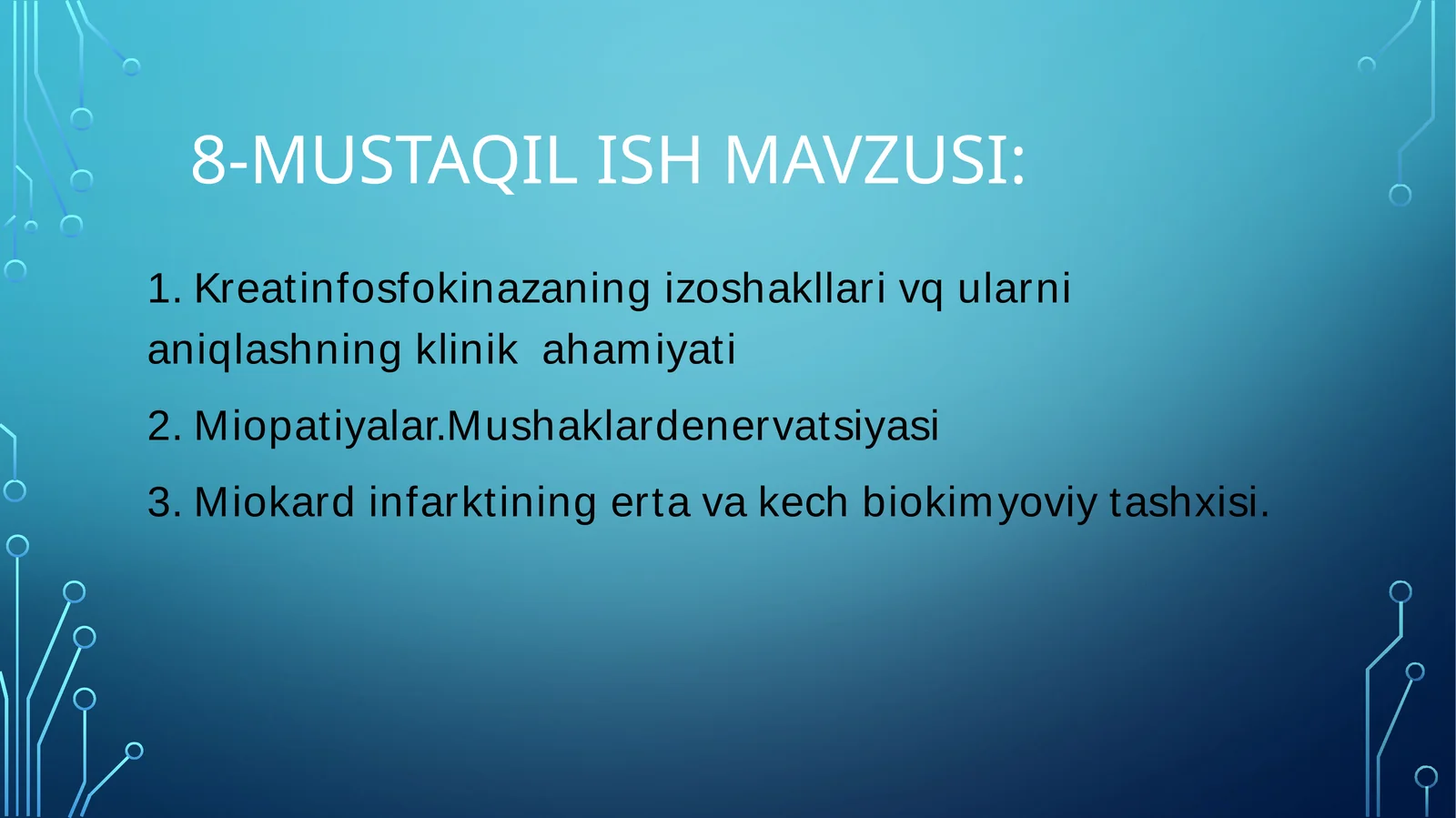 8-MUSTAQIL ISH MAVZUSI:

1. Kreatinfosfokinazaning izoshakllari vq ularni aniqlashning klinik ahamiyati

2. Miopatiyalar.Mushaklardenervatsiyasi

3. Miokard infarktining erta va kech biokimyoviy tashxisi.